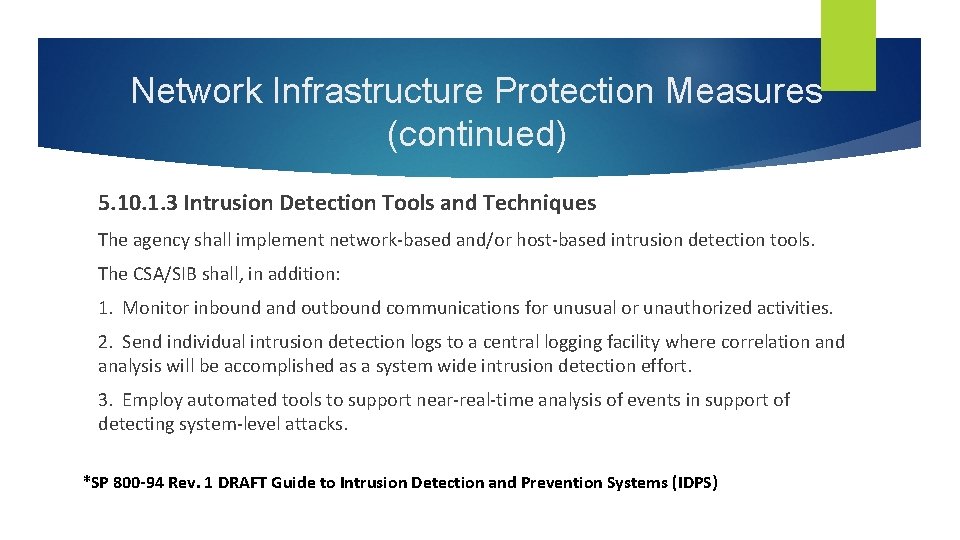 Network Infrastructure Protection Measures (continued)

5.10.1.3 Intrusion Detection Tools and Techniques

The agency shall implement network-based and/or host-based intrusion detection tools.

The CSA/SIB shall, in addition:

1. Monitor inbound and outbound communications for unusual or unauthorized activities.

2. Send individual intrusion detection logs to a central logging facility where correlation and analysis will be accomplished as a system wide intrusion detection effort.

3. Employ automated tools to support near-real-time analysis of events in support of detecting system-level attacks.

*SP 800-94 Rev. 1 DRAFT Guide to Intrusion Detection and Prevention Systems (IDPS)